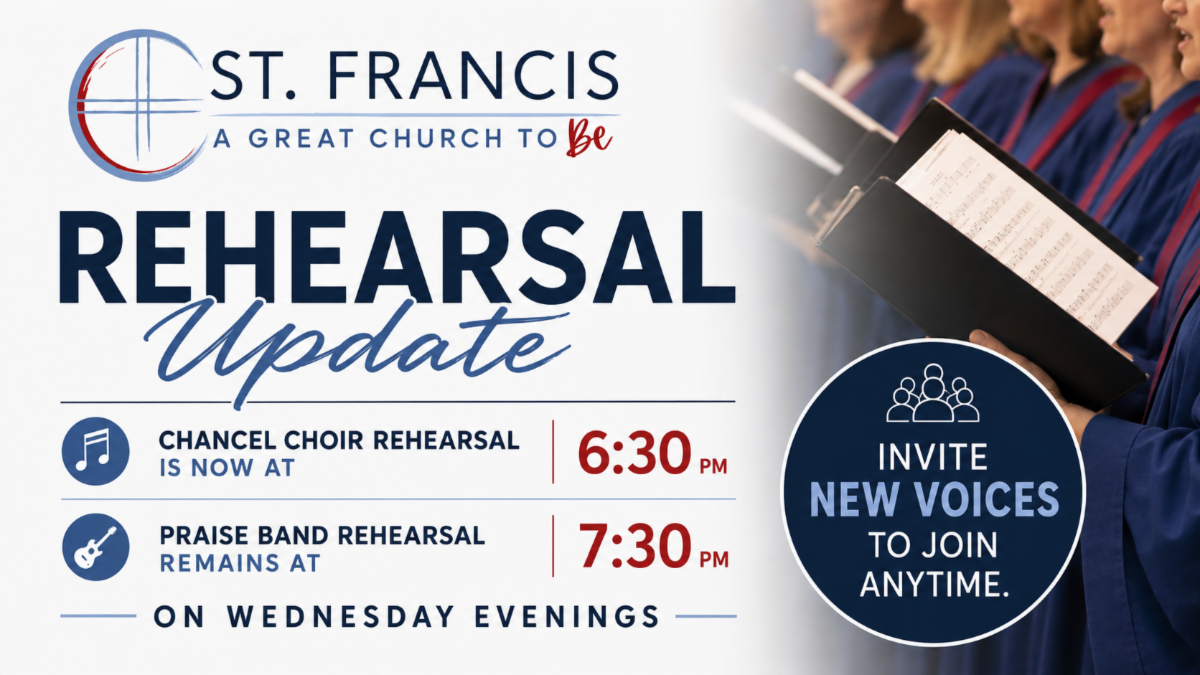 ST. FRANCIS
A GREAT CHURCH TO Be

REHEARSAL
Update

CHANCEL CHOIR REHEARSAL IS NOW AT 6:30 PM

PRAISE BAND REHEARSAL REMAINS AT 7:30 PM

ON WEDNESDAY EVENINGS

INVITE NEW VOICES TO JOIN ANYTIME.